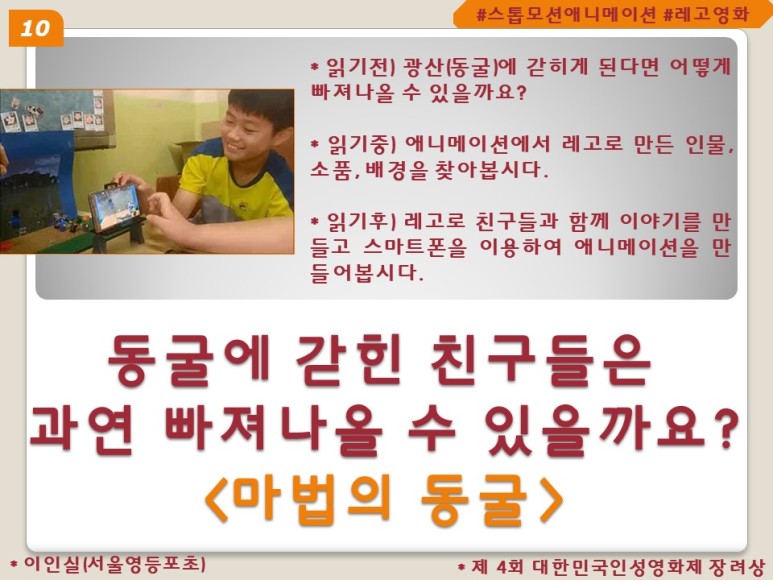 10

#스톱모션애니메이션 #레고영화

* 읽기전) 광산(동굴)에 갇히게 된다면 어떻게 빠져나올 수 있을까요?

* 읽기중) 애니메이션에서 레고로 만든 인물, 소품, 배경을 찾아봅시다.

* 읽기후) 레고로 친구들과 함께 이야기를 만들고 스마트폰을 이용하여 애니메이션을 만들어봅시다.

동굴에 갇힌 친구들은
과연 빠져나올 수 있을까요?
<마법의 동굴>

* 이인실(서울영등포초)

* 제 4회 대한민국인성영화제 장려상